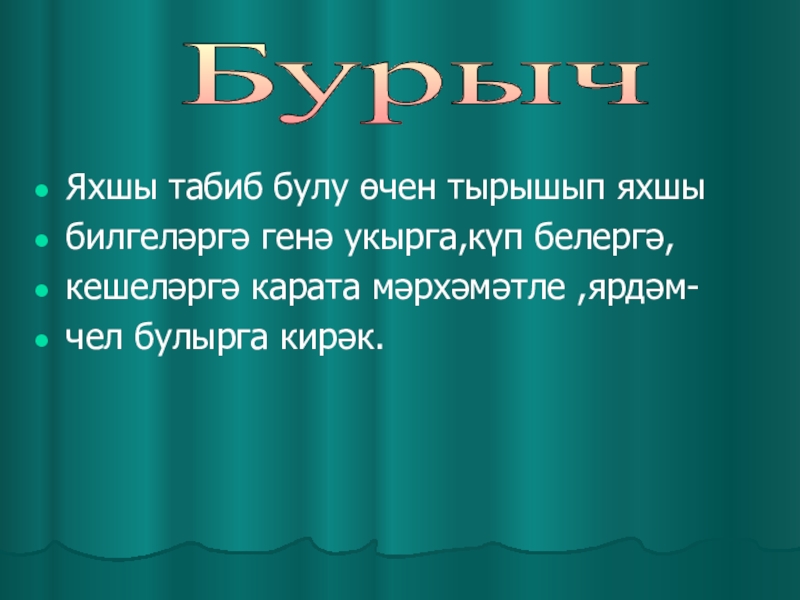 Бурыч

- Яхшы табиб булу өчен тырышып яхшы
- билгеләргә генә укырга,күп белергә,
- кешеләргә карата мәрхәмәтле ,ярдәм-
- чел булырга кирәк.